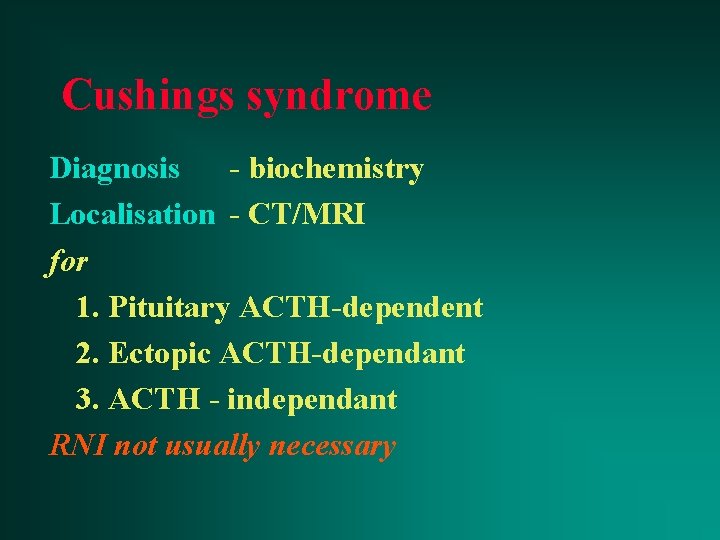 Cushings syndrome

Diagnosis - biochemistry
Localisation - CT/MRI
for
1. Pituitary ACTH-dependent
2. Ectopic ACTH-dependant
3. ACTH - independant
RNI not usually necessary